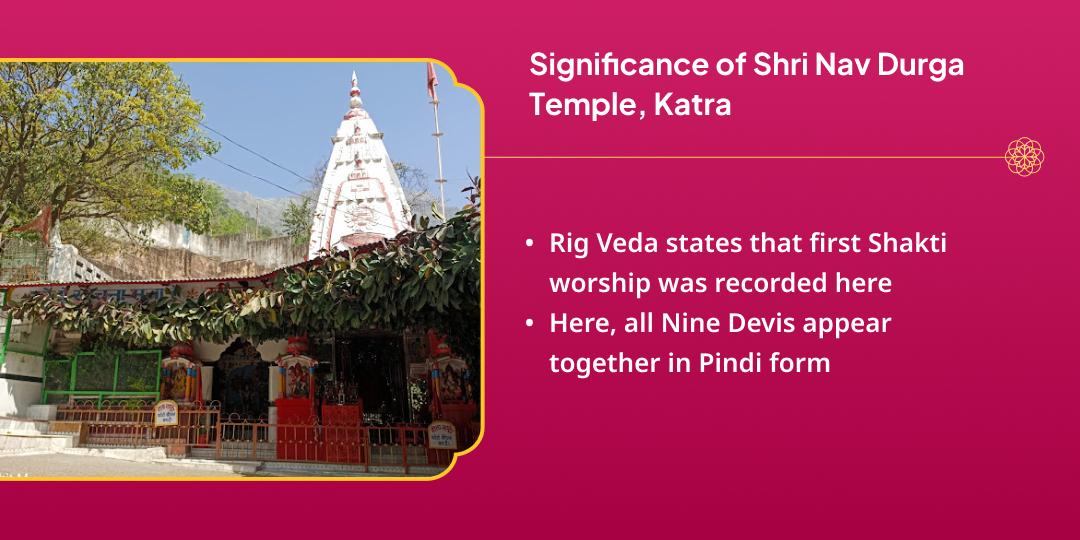 Significance of Shri Nav Durga Temple, Katra

• Rig Veda states that first Shakti worship was recorded here
• Here, all Nine Devis appear together in Pindi form